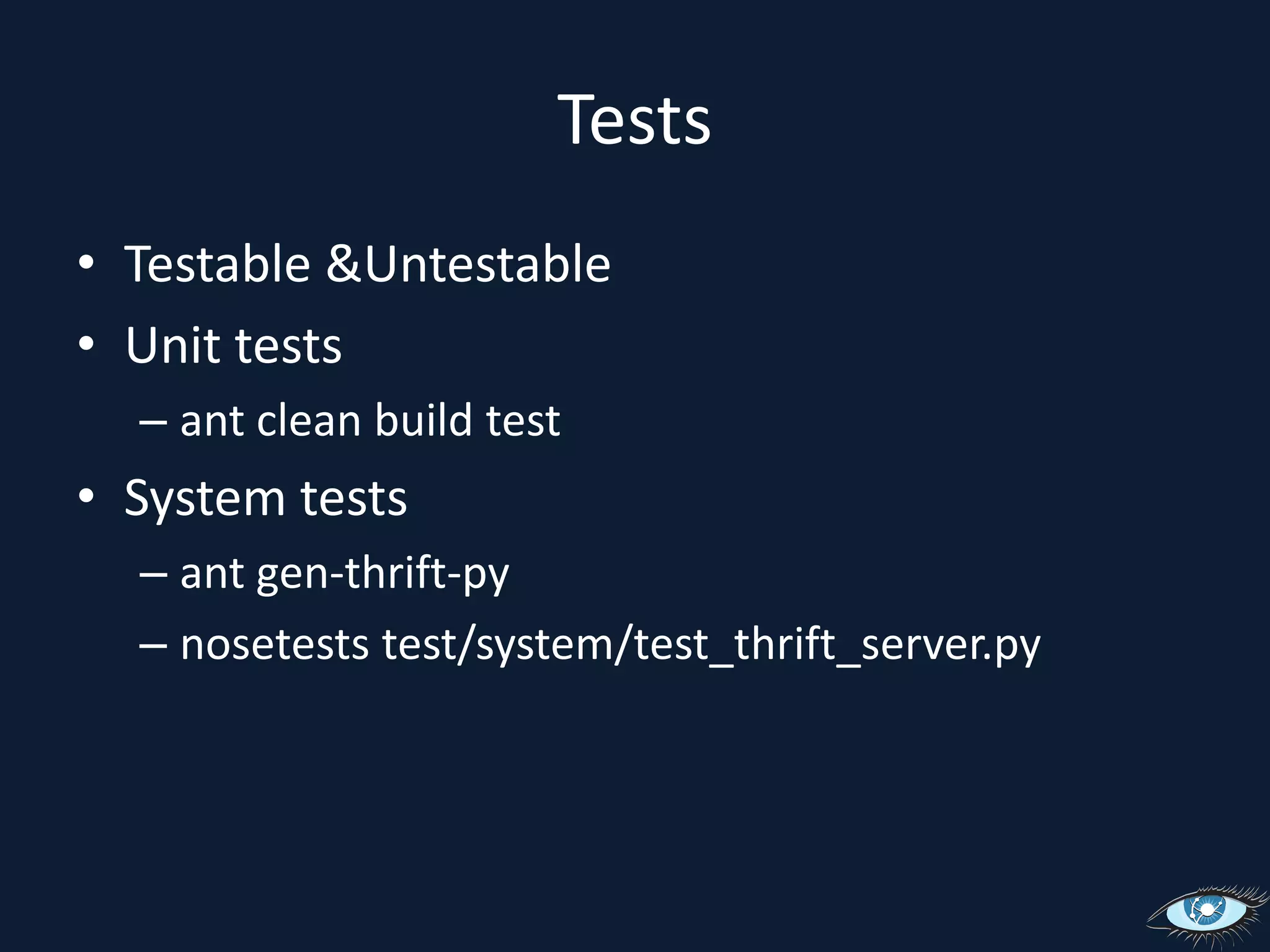 Tests

• Testable &Untestable
• Unit tests
– ant clean build test
• System tests
– ant gen-thrift-py
– nosetests test/system/test_thrift_server.py